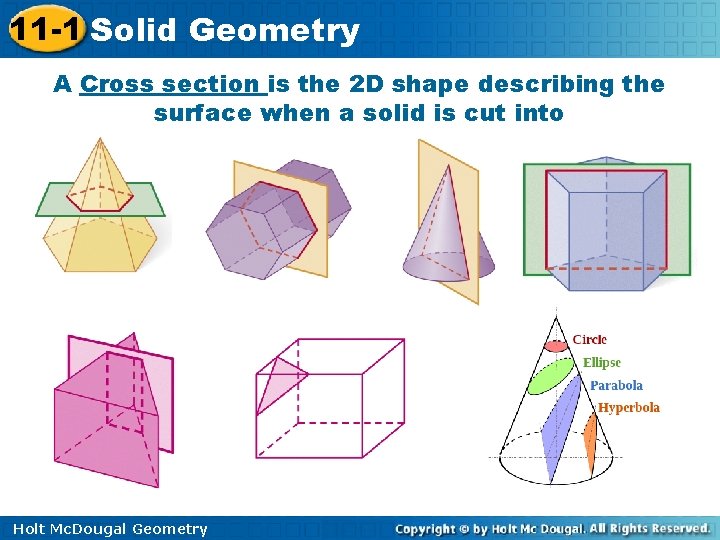 11-1 Solid Geometry

A Cross section is the 2D shape describing the surface when a solid is cut into

Circle
Ellipse
Parabola
Hyperbola

Holt McDougal Geometry

Copyright © by Holt Mc Dougal. All Rights Reserved.